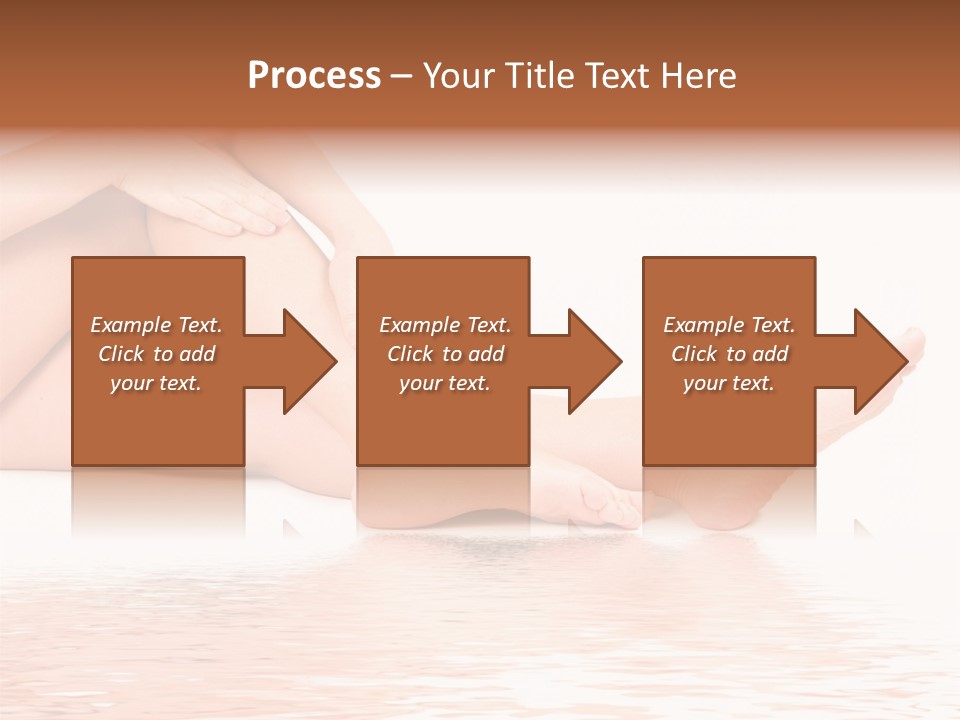 Process – Your Title Text Here

Example Text. Click to add your text.

Example Text. Click to add your text.

Example Text. Click to add your text.